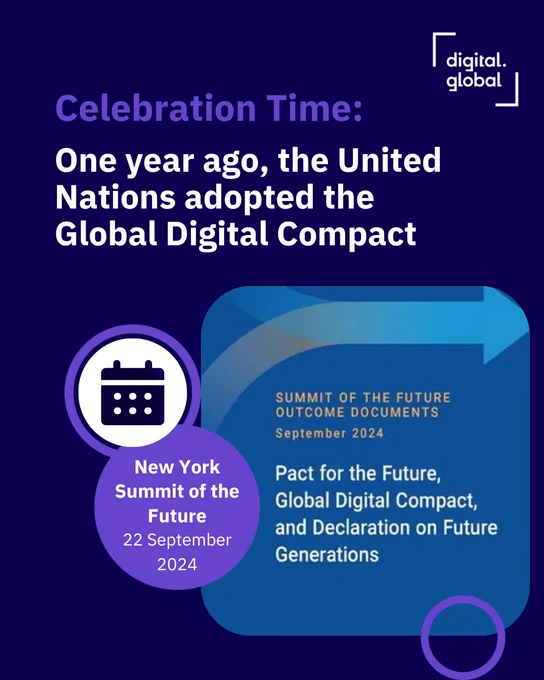 digital.
global

Celebration Time:

One year ago, the United Nations adopted the Global Digital Compact

New York Summit of the Future
22 September 2024

SUMMIT OF THE FUTURE
OUTCOME DOCUMENTS
September 2024

Pact for the Future, Global Digital Compact, and Declaration on Future Generations